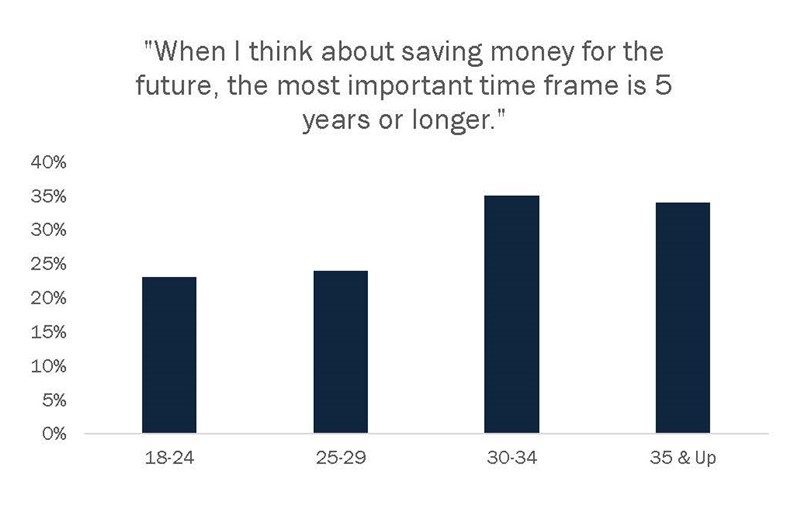 "When I think about saving money for the future, the most important time frame is 5 years or longer."

40%
35%
30%
25%
20%
15%
10%
5%
0%

18-24
25-29
30-34
35 & Up